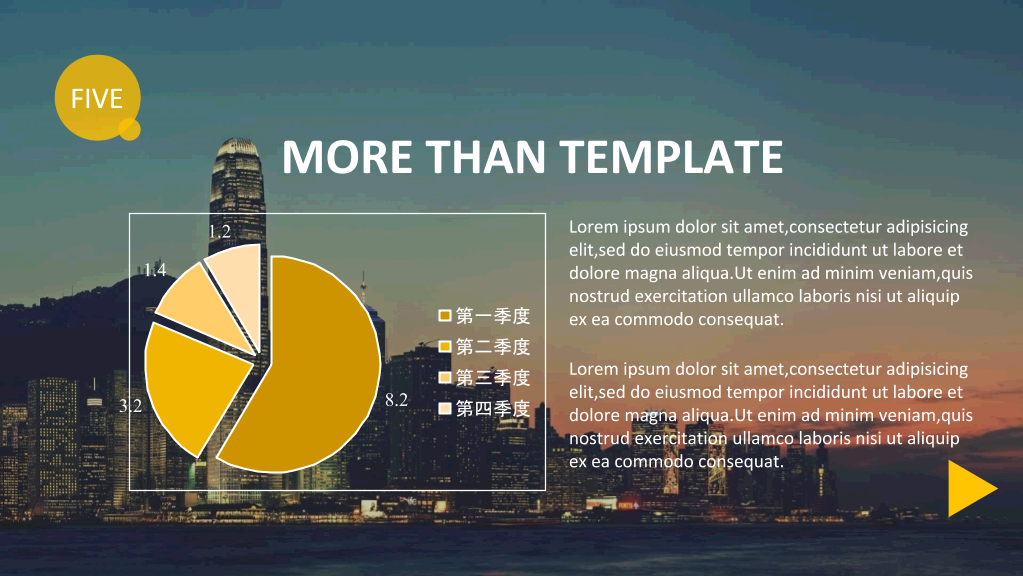 FIVE

MORE THAN TEMPLATE

1.2
1.4
3.2
8.2

第一季度
第二季度
第三季度
第四季度

Lorem ipsum dolor sit amet,consectetur adipisicing elit,sed do eiusmod tempor incididunt ut labore et dolore magna aliqua.Ut enim ad minim veniam,quis nostrud exercitation ullamco laboris nisi ut aliquip ex ea commodo consequat.

Lorem ipsum dolor sit amet,consectetur adipisicing elit,sed do eiusmod tempor incididunt ut labore et dolore magna aliqua.Ut enim ad minim veniam,quis nostrud exercitation ullamco laboris nisi ut aliquip ex ea commodo consequat.